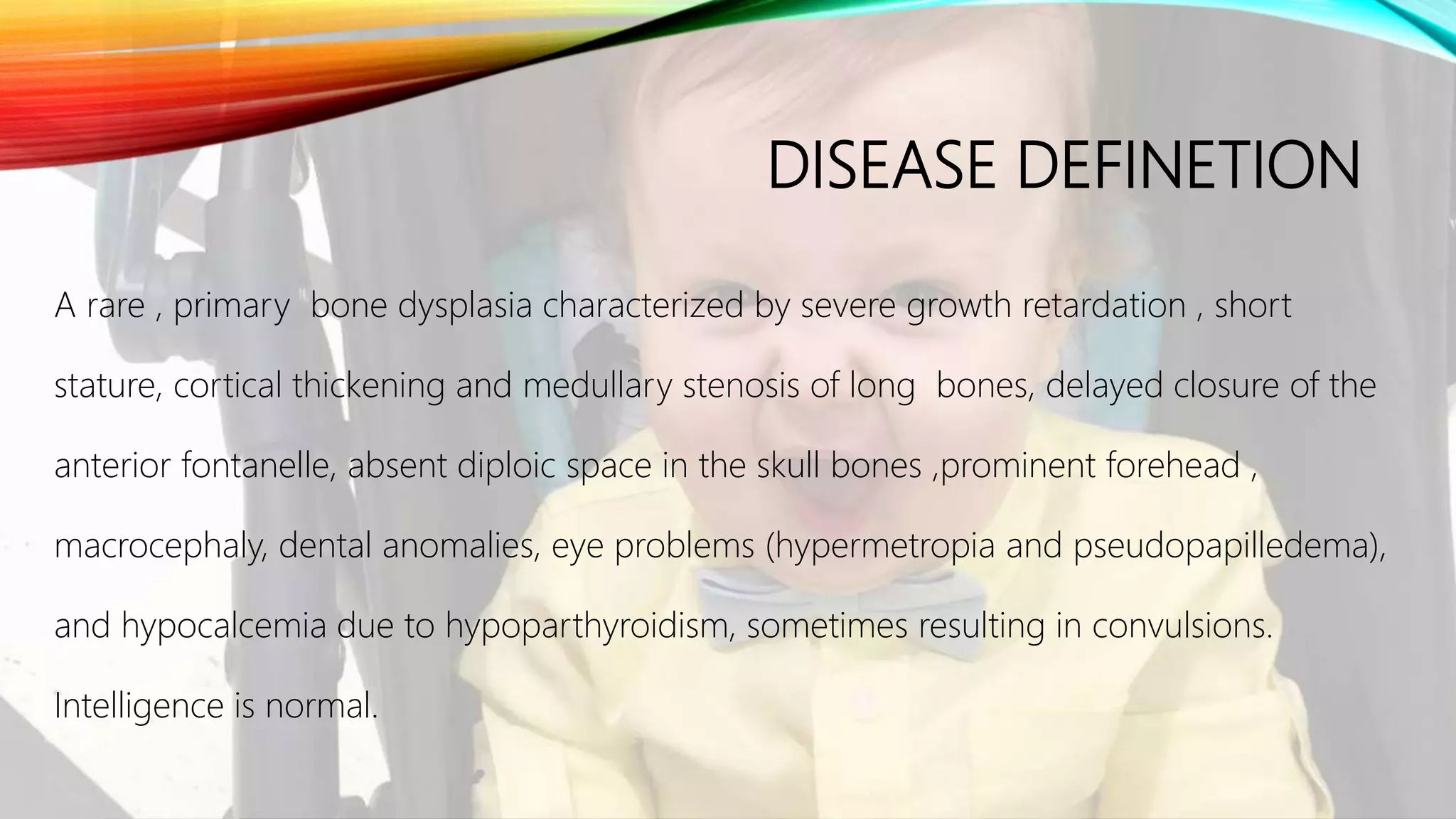 DISEASE DEFINETION

A rare , primary bone dysplasia characterized by severe growth retardation , short stature, cortical thickening and medullary stenosis of long bones, delayed closure of the anterior fontanelle, absent diploic space in the skull bones ,prominent forehead , macrocephaly, dental anomalies, eye problems (hypermetropia and pseudopapilledema), and hypocalcemia due to hypoparthyroidism, sometimes resulting in convulsions. Intelligence is normal.